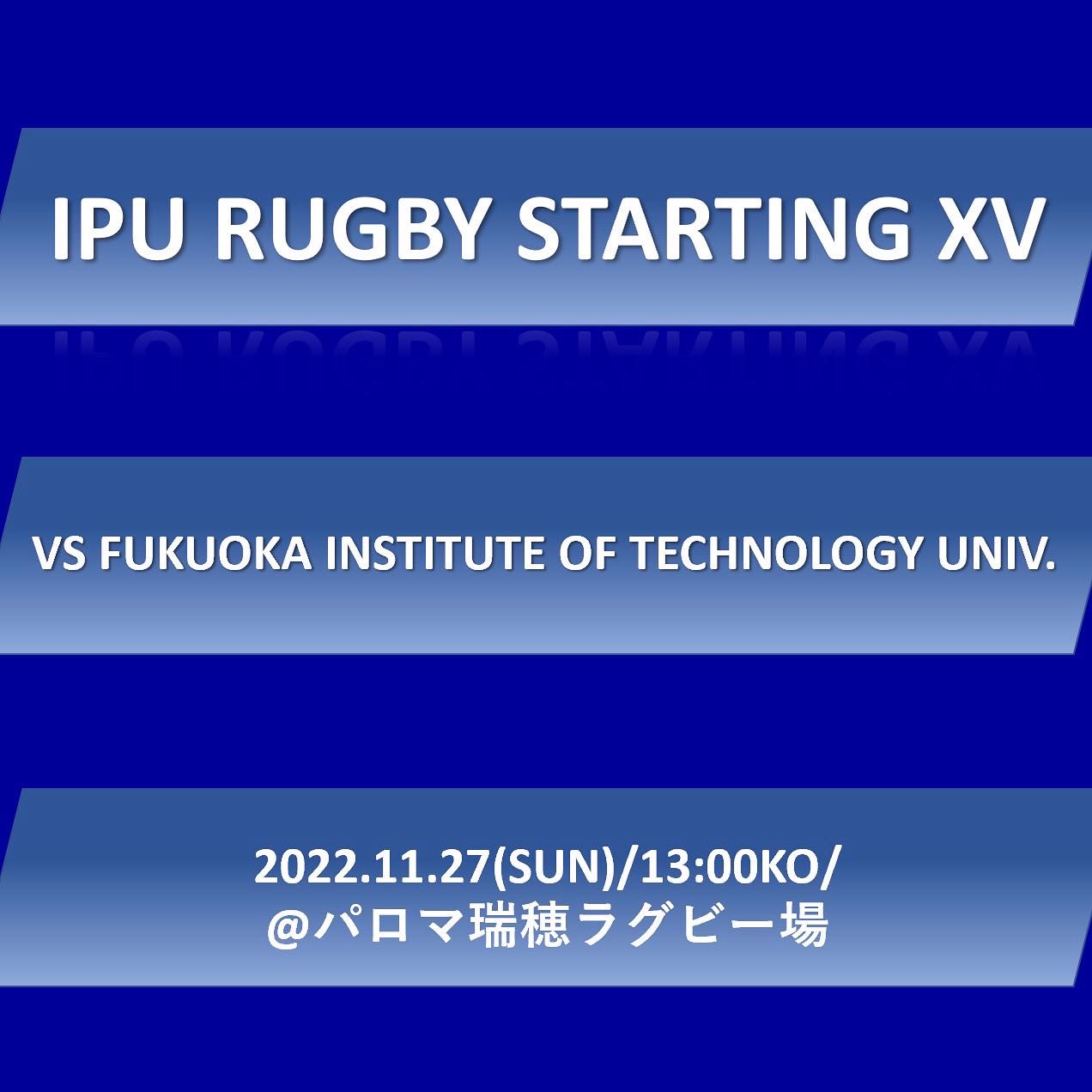 IPU RUGBY STARTING XV

VS FUKUOKA INSTITUTE OF TECHNOLOGY UNIV.

2022.11.27(SUN)/13:00KO/
@パロマ瑞穂ラグビー場